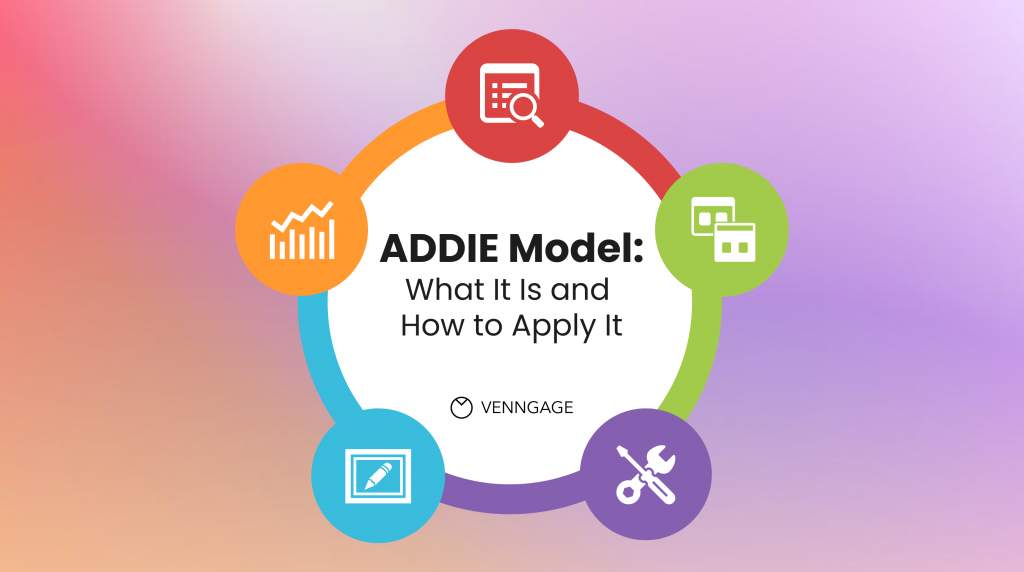 ADDIE Model:
What It Is and How to Apply It

VENNGAGE